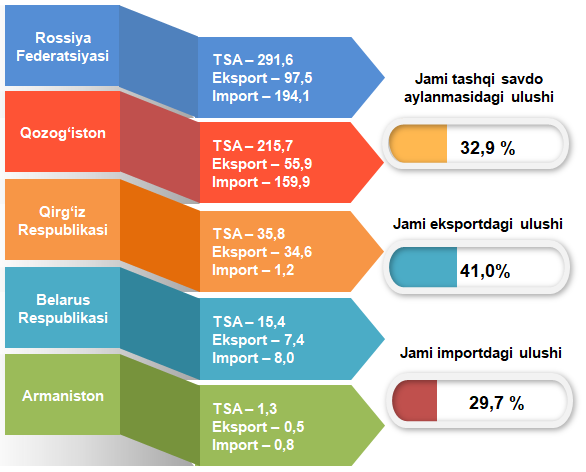 Rossiya Federatsiyasi

TSA – 291,6
Eksport – 97,5
Import – 194,1

Qozog‘iston

TSA – 215,7
Eksport – 55,9
Import – 159,9

Qirg‘iz Respublikasi

TSA – 35,8
Eksport – 34,6
Import – 1,2

Belarus Respublikasi

TSA – 15,4
Eksport – 7,4
Import – 8,0

Armaniston

TSA – 1,3
Eksport – 0,5
Import – 0,8

Jami tashqi savdo aylanmasidagi ulushi

32,9 %

Jami eksportdagi ulushi

41,0%

Jami importdagi ulushi

29,7 %